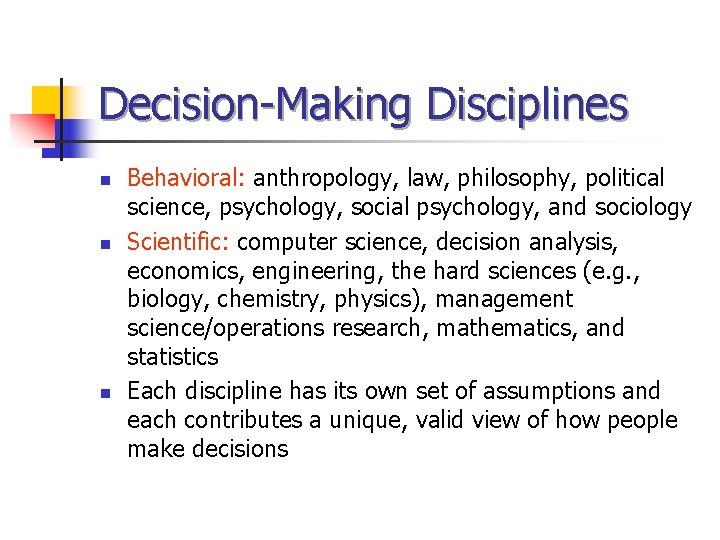 Decision-Making Disciplines

- Behavioral: anthropology, law, philosophy, political science, psychology, social psychology, and sociology
- Scientific: computer science, decision analysis, economics, engineering, the hard sciences (e.g., biology, chemistry, physics), management science/operations research, mathematics, and statistics
- Each discipline has its own set of assumptions and each contributes a unique, valid view of how people make decisions